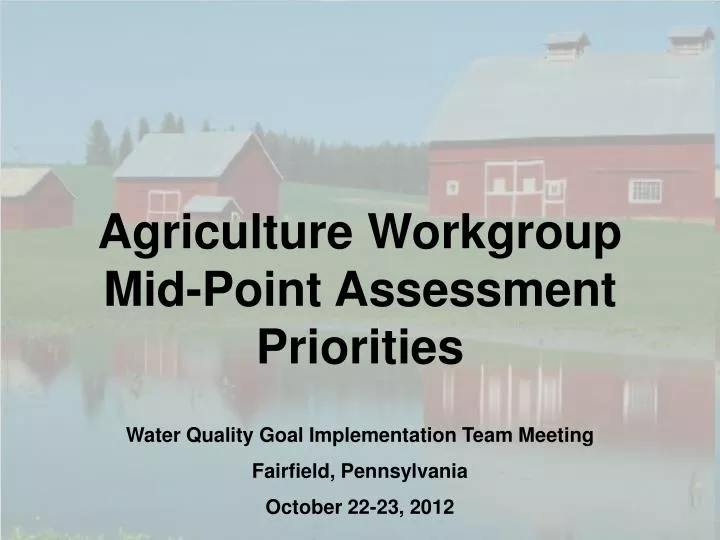 Agriculture Workgroup Mid-Point Assessment Priorities

Water Quality Goal Implementation Team Meeting

Fairfield, Pennsylvania

October 22-23, 2012